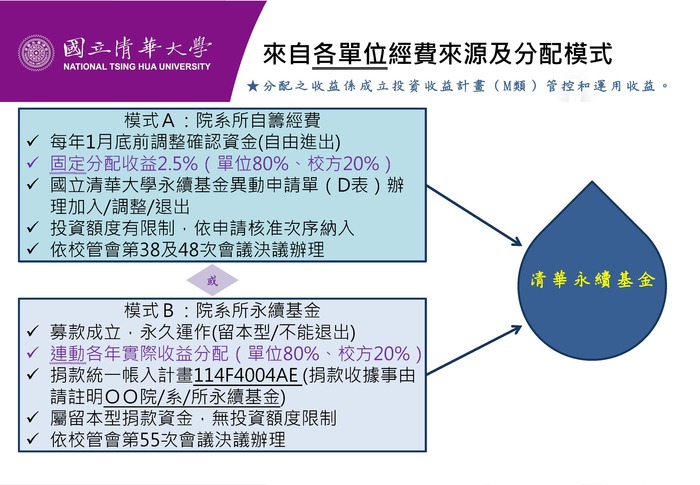 國立清華大學
NATIONAL TSING HUA UNIVERSITY

來自各單位經費來源及分配模式

★分配之收益係成立投資收益計畫（M類）管控和運用收益。

模式A：院系所自籌經費
✓ 每年1月底前調整確認資金(自由進出)
✓ 固定分配收益2.5%（單位80%、校方20%）
✓ 國立清華大學永續基金異動申請單（D表）辦理加入/調整/退出
✓ 投資額度有限制，依申請核准次序納入
✓ 依校管會第38及48次會議決議辦理

或

模式B：院系所永續基金
✓ 募款成立，永久運作(留本型/不能退出)
✓ 連動各年實際收益分配（單位80%、校方20%）
✓ 捐款統一帳入計畫114F4004AE (捐款收據事由請註明○○院/系/所永續基金)
✓ 屬留本型捐款資金，無投資額度限制
✓ 依校管會第55次會議決議辦理

清華永續基金